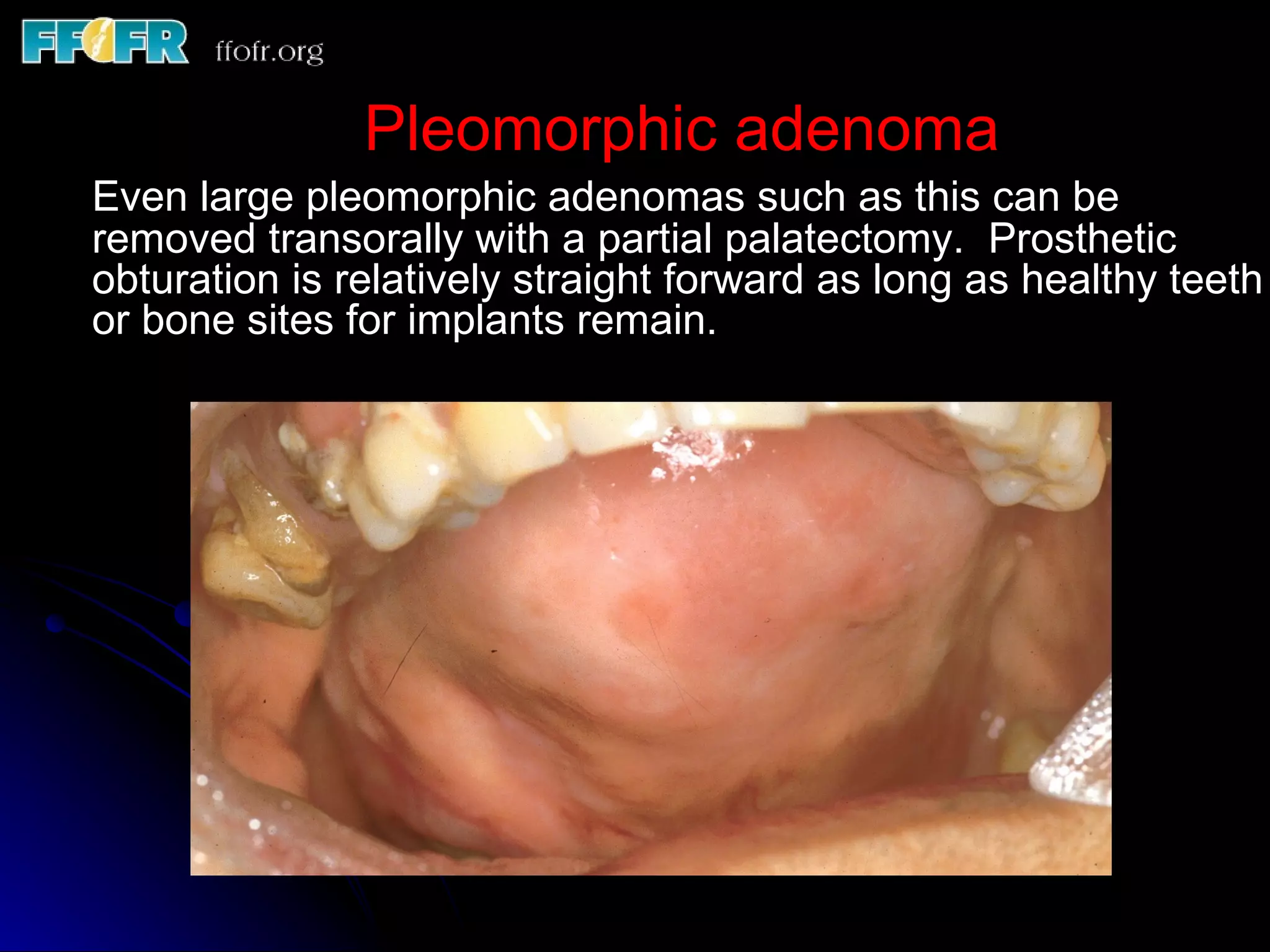 FFOFR ffofr.org

Pleomorphic adenoma

Even large pleomorphic adenomas such as this can be removed transorally with a partial palatectomy. Prosthetic obturation is relatively straight forward as long as healthy teeth or bone sites for implants remain.